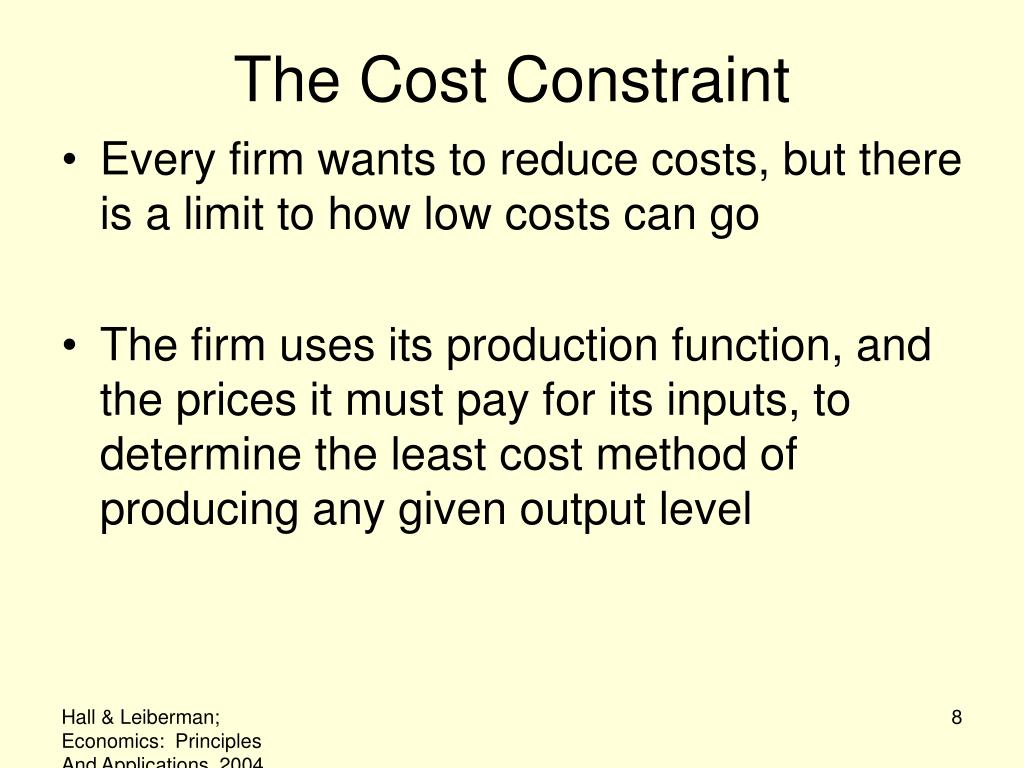 The Cost Constraint

• Every firm wants to reduce costs, but there is a limit to how low costs can go

• The firm uses its production function, and the prices it must pay for its inputs, to determine the least cost method of producing any given output level

Hall & Leiberman; Economics: Principles And Applications, 2004

8